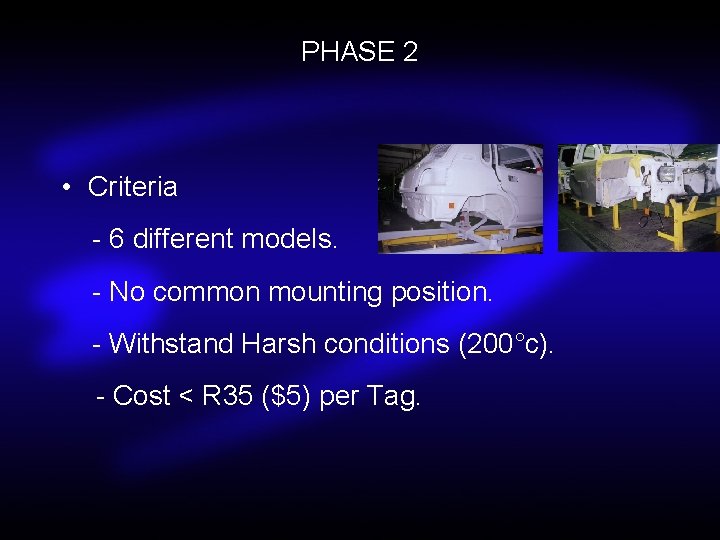 PHASE 2

• Criteria

- 6 different models.

- No common mounting position.

- Withstand Harsh conditions (200°c).

- Cost < R35 ($5) per Tag.